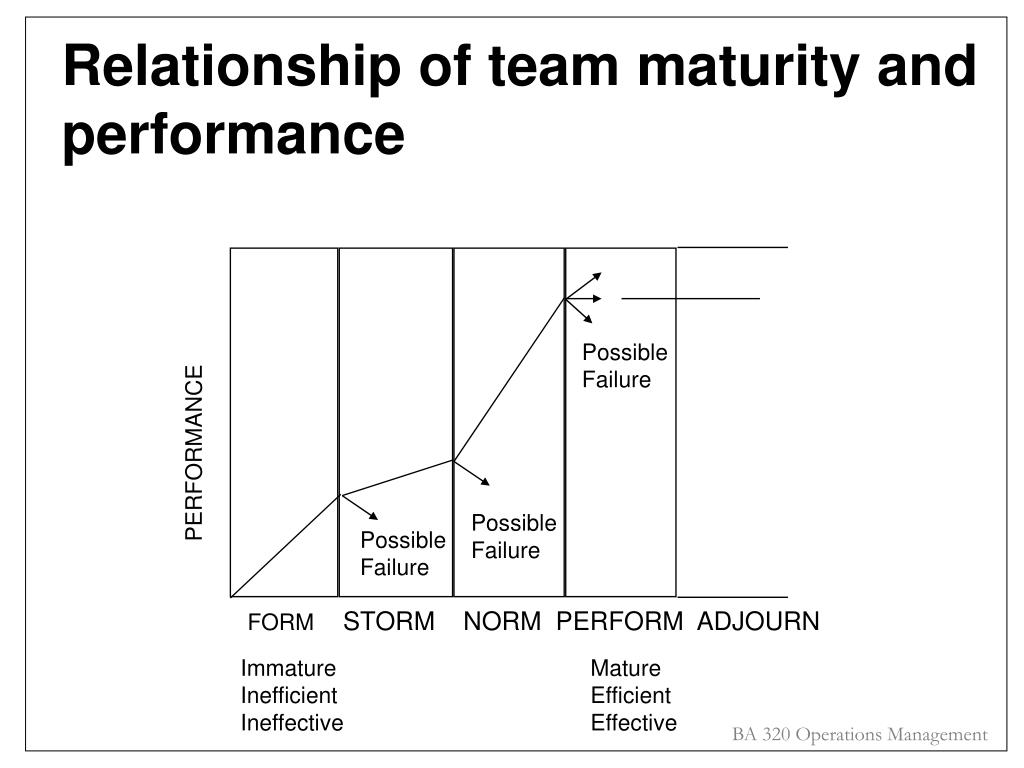 Relationship of team maturity and performance

PERFORMANCE

Possible Failure

Possible Failure

Possible Failure

FORM STORM NORM PERFORM ADJOURN

Immature
Inefficient
Ineffective

Mature
Efficient
Effective

BA 320 Operations Management